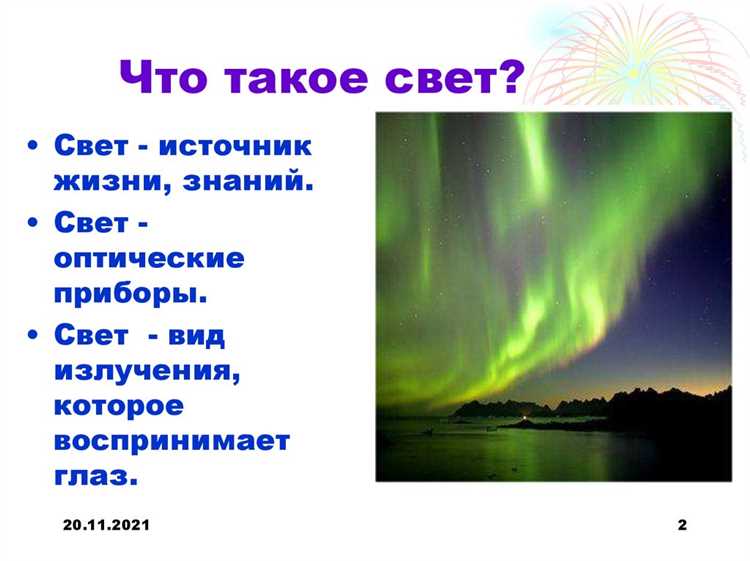 Что такое свет?

• Свет - источник жизни, знаний.
• Свет - оптические приборы.
• Свет - вид излучения, которое воспринимает глаз.

20.11.2021

2